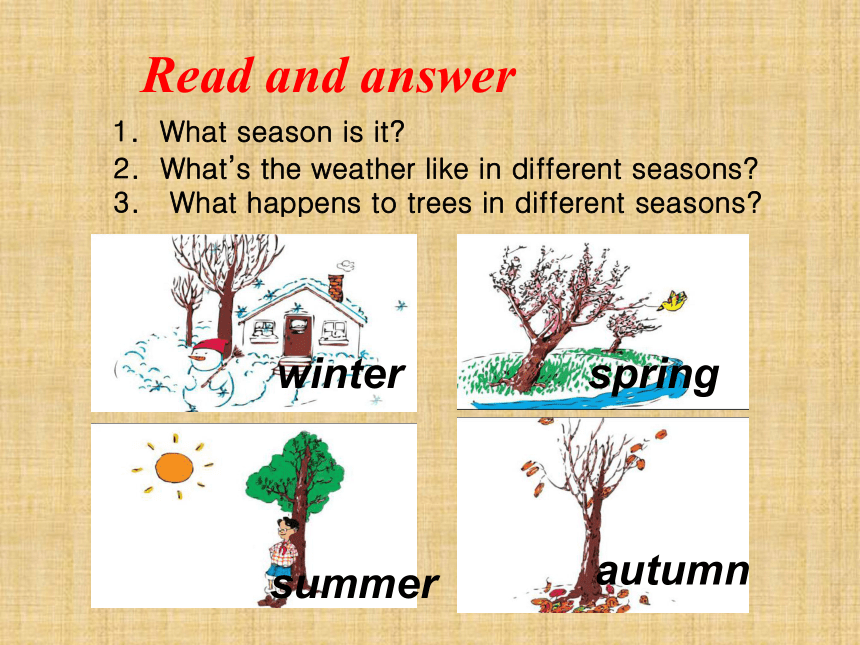 Read and answer

1. What season is it?
2. What's the weather like in different seasons?
3. What happens to trees in different seasons?

winter

spring

summer

autumn